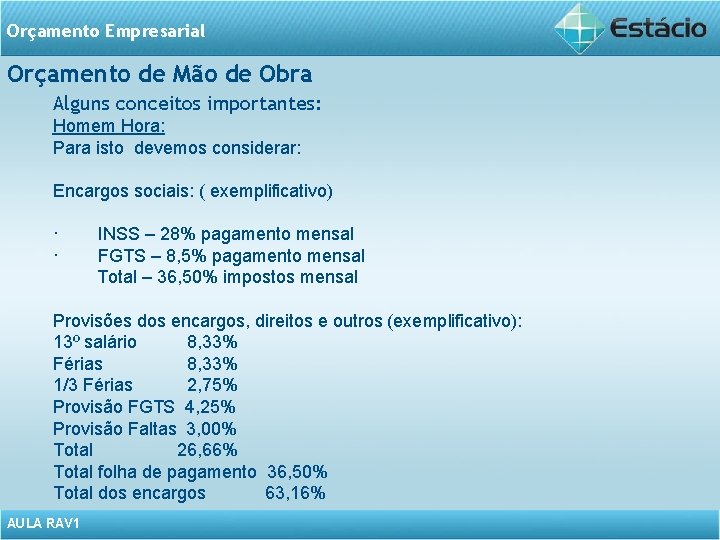 Orçamento Empresarial

Estácio

Orçamento de Mão de Obra

Alguns conceitos importantes:
Homem Hora:
Para isto devemos considerar:

Encargos sociais: ( exemplificativo)

· INSS – 28% pagamento mensal
· FGTS – 8,5% pagamento mensal
Total – 36,50% impostos mensal

Provisões dos encargos, direitos e outros (exemplificativo):
13º salário 8,33%
Férias 8,33%
1/3 Férias 2,75%
Provisão FGTS 4,25%
Provisão Faltas 3,00%
Total 26,66%
Total folha de pagamento 36,50%
Total dos encargos 63,16%

AULA RAV1